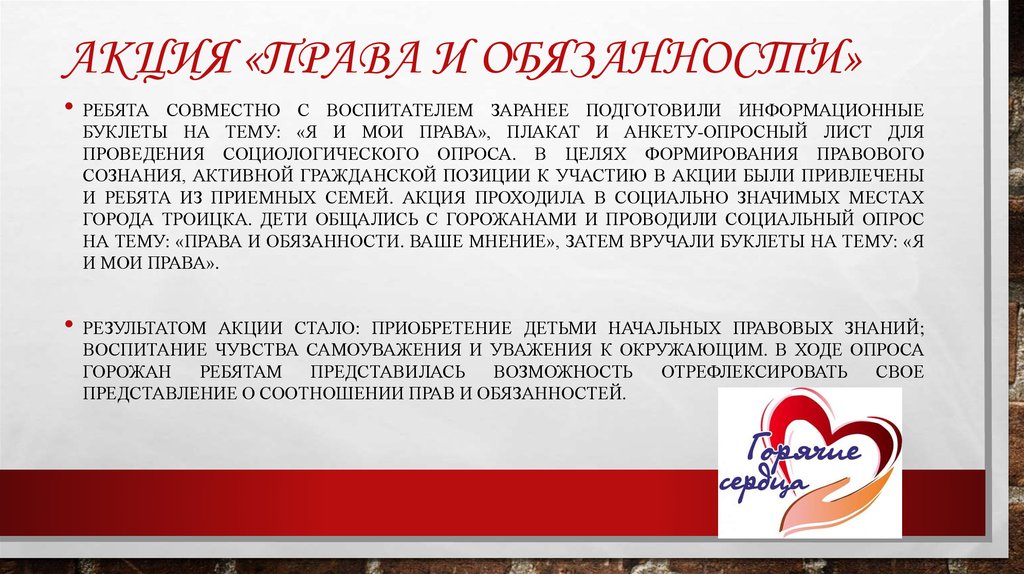 АКЦИЯ «ПРАВА И ОБЯЗАННОСТИ»

• РЕБЯТА СОВМЕСТНО С ВОСПИТАТЕЛЕМ ЗАРАНЕЕ ПОДГОТОВИЛИ ИНФОРМАЦИОННЫЕ БУКЛЕТЫ НА ТЕМУ: «Я И МОИ ПРАВА», ПЛАКАТ И АНКЕТУ-ОПРОСНЫЙ ЛИСТ ДЛЯ ПРОВЕДЕНИЯ СОЦИОЛОГИЧЕСКОГО ОПРОСА. В ЦЕЛЯХ ФОРМИРОВАНИЯ ПРАВОВОГО СОЗНАНИЯ, АКТИВНОЙ ГРАЖДАНСКОЙ ПОЗИЦИИ К УЧАСТИЮ В АКЦИИ БЫЛИ ПРИВЛЕЧЕНЫ И РЕБЯТА ИЗ ПРИЕМНЫХ СЕМЕЙ. АКЦИЯ ПРОХОДИЛА В СОЦИАЛЬНО ЗНАЧИМЫХ МЕСТАХ ГОРОДА ТРОИЦКА. ДЕТИ ОБЩАЛИСЬ С ГОРОЖАНАМИ И ПРОВОДИЛИ СОЦИАЛЬНЫЙ ОПРОС НА ТЕМУ: «ПРАВА И ОБЯЗАННОСТИ. ВАШЕ МНЕНИЕ», ЗАТЕМ ВРУЧАЛИ БУКЛЕТЫ НА ТЕМУ: «Я И МОИ ПРАВА».

• РЕЗУЛЬТАТОМ АКЦИИ СТАЛО: ПРИОБРЕТЕНИЕ ДЕТЬМИ НАЧАЛЬНЫХ ПРАВОВЫХ ЗНАНИЙ; ВОСПИТАНИЕ ЧУВСТВА САМОУВАЖЕНИЯ И УВАЖЕНИЯ К ОКРУЖАЮЩИМ. В ХОДЕ ОПРОСА ГОРОЖАН РЕБЯТАМ ПРЕДСТАВИЛАСЬ ВОЗМОЖНОСТЬ ОТРЕФЛЕКСИРОВАТЬ СВОЕ ПРЕДСТАВЛЕНИЕ О СООТНОШЕНИИ ПРАВ И ОБЯЗАННОСТЕЙ.

Горячие сердца